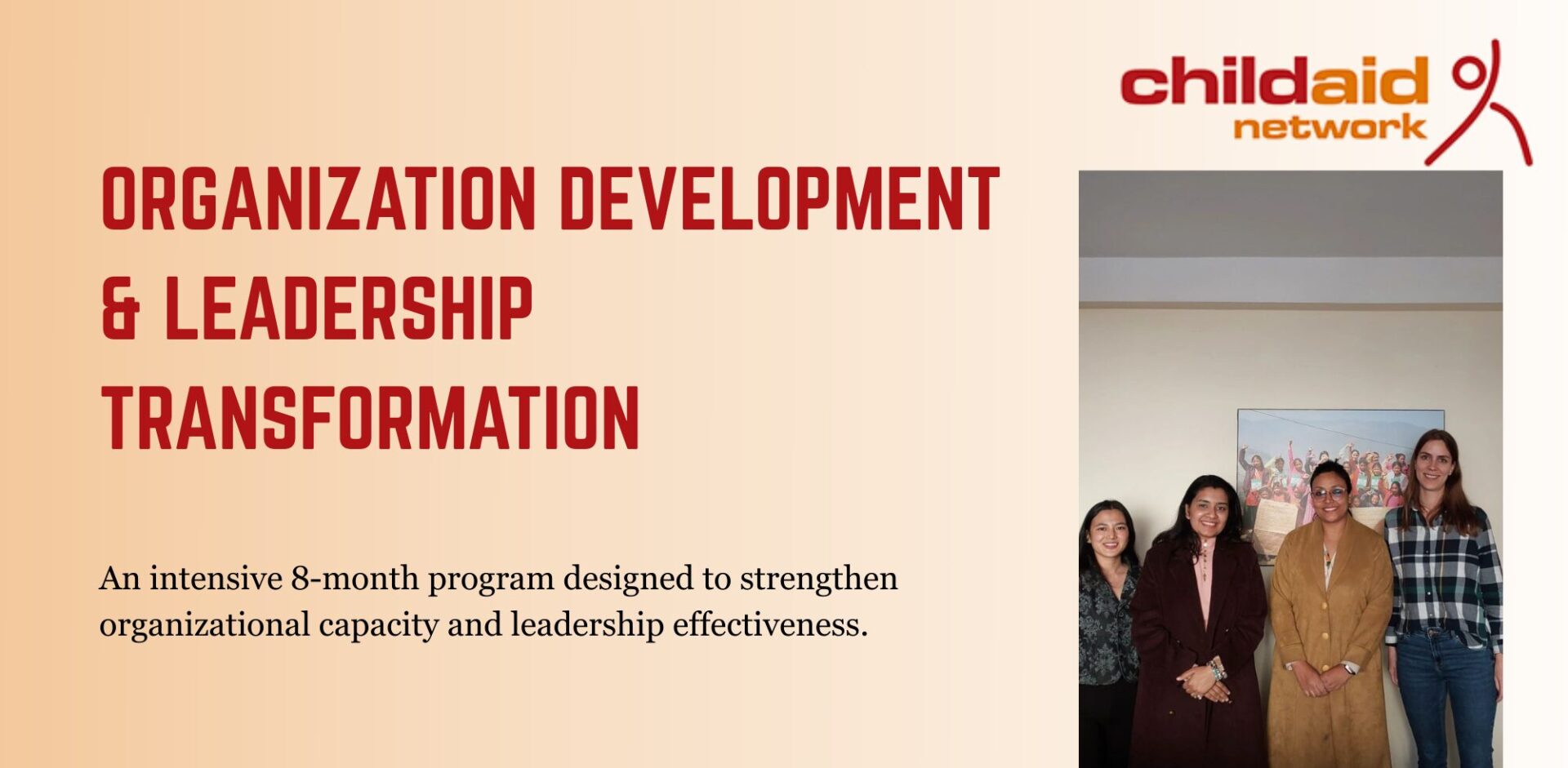 childaid network

ORGANIZATION DEVELOPMENT & LEADERSHIP TRANSFORMATION

An intensive 8-month program designed to strengthen organizational capacity and leadership effectiveness.